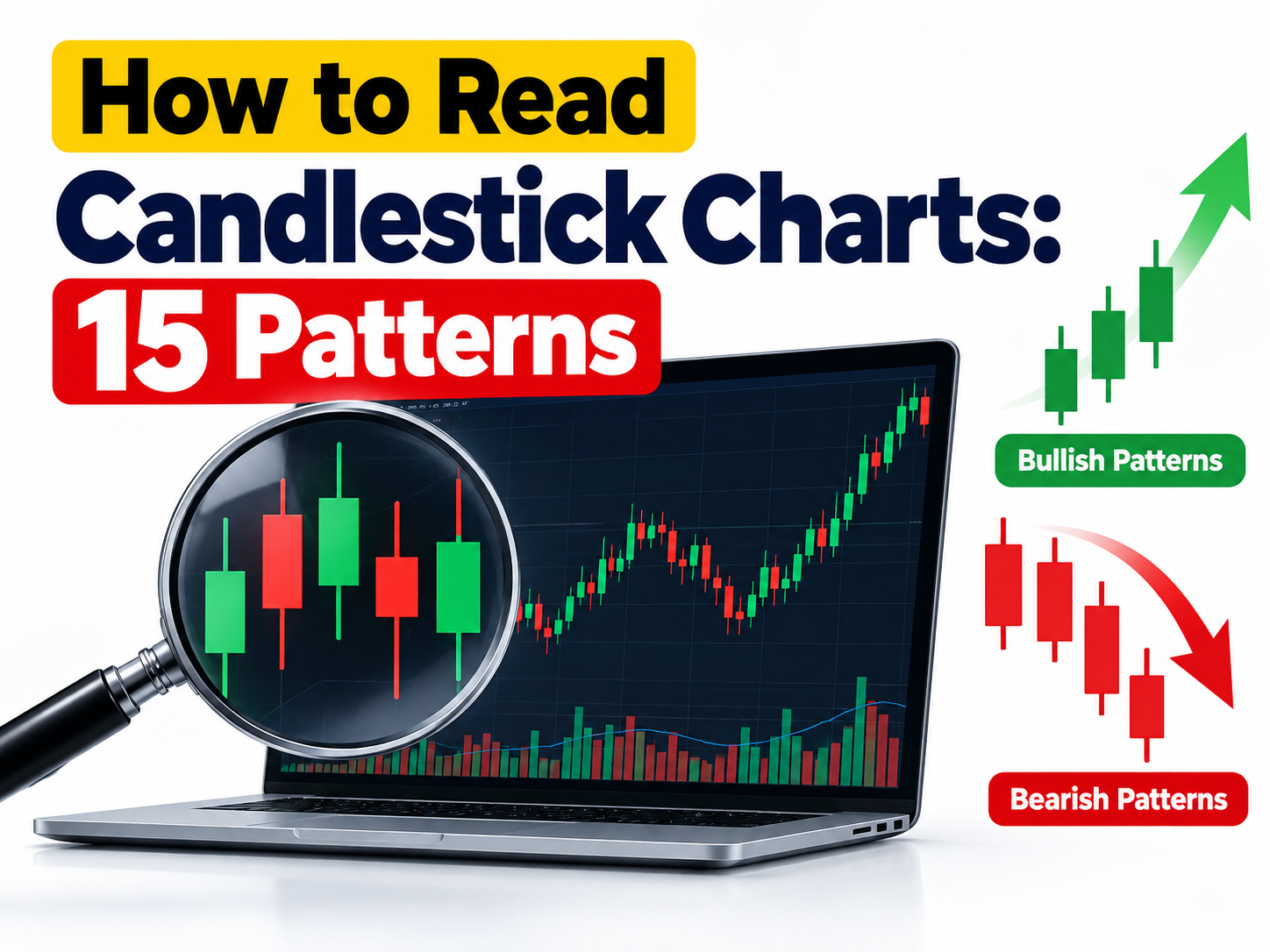 How to Read Candlestick Charts: 15 Patterns

Bullish Patterns

Bearish Patterns